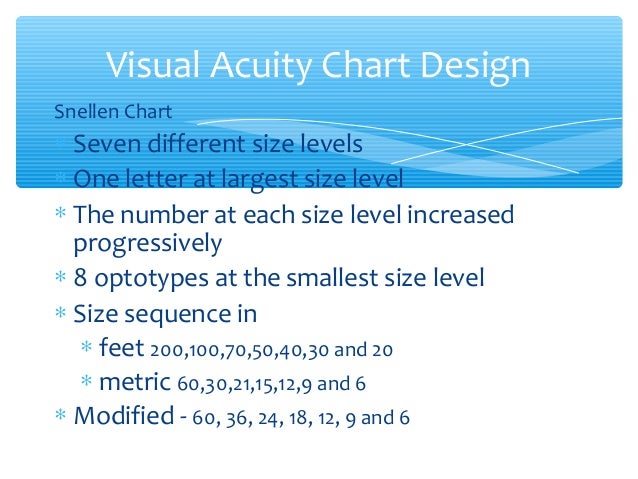 Visual Acuity Chart Design

Snellen Chart

* Seven different size levels
* One letter at largest size level
* The number at each size level increased progressively
* 8 optotypes at the smallest size level
* Size sequence in
  * feet 200,100,70,50,40,30 and 20
  * metric 60,30,21,15,12,9 and 6
* Modified - 60, 36, 24, 18, 12, 9 and 6